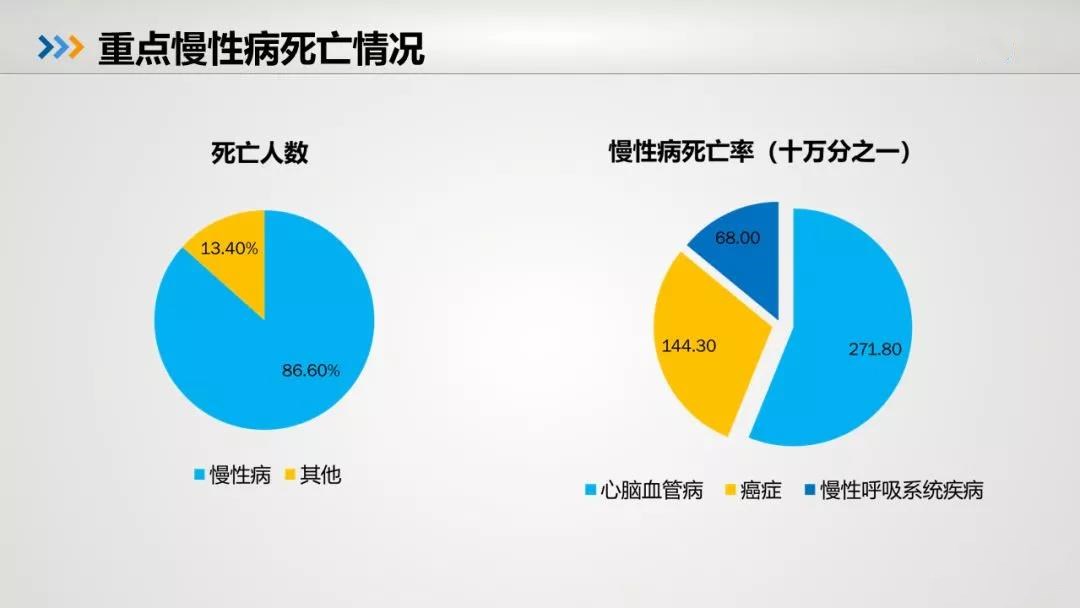 重点慢性病死亡情况

死亡人数

13.40%

86.60%

慢性病 其他

慢性病死亡率（十万分之一）

68.00

144.30

271.80

心脑血管病 癌症 慢性呼吸系统疾病